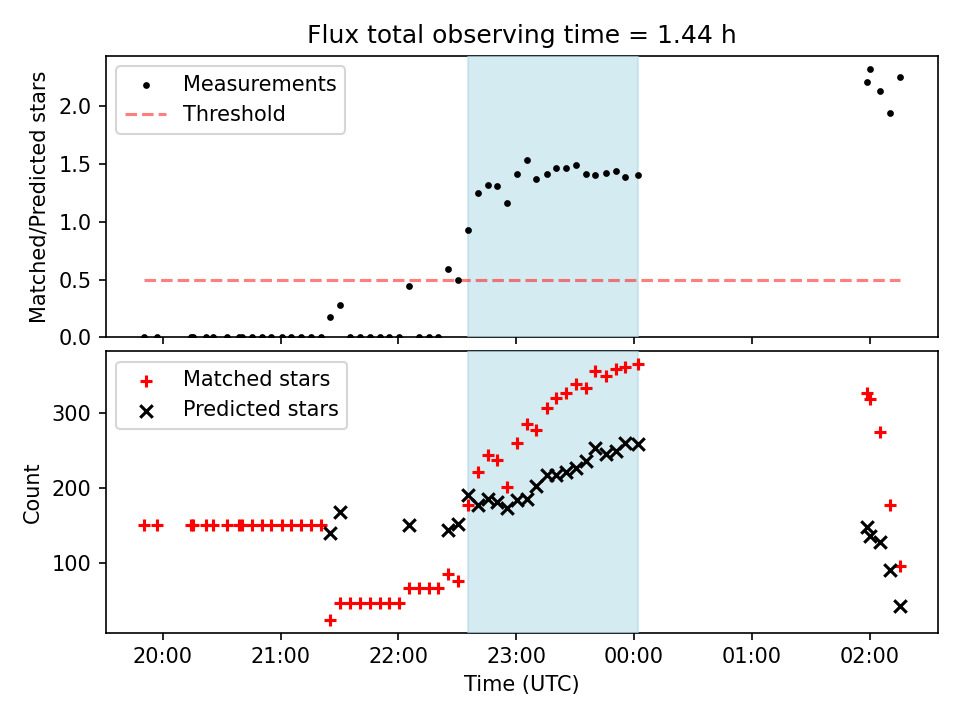 Flux total observing time = 1.44 h

Measurements
Threshold

Matched/Predicted stars

2.0
1.5
1.0
0.5
0.0

Matched stars
Predicted stars

Count

300
200
100

20:00
21:00
22:00
23:00
00:00
01:00
02:00

Time (UTC)